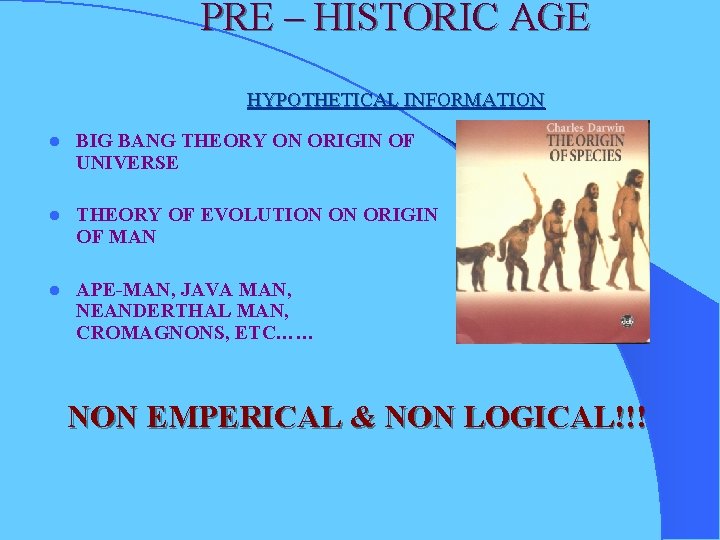 PRE – HISTORIC AGE

HYPOTHETICAL INFORMATION

- BIG BANG THEORY ON ORIGIN OF UNIVERSE
- THEORY OF EVOLUTION ON ORIGIN OF MAN
- APE-MAN, JAVA MAN, NEANDERTHAL MAN, CROMAGNONS, ETC……

Charles Darwin
THE ORIGIN OF SPECIES

NON EMPERICAL & NON LOGICAL!!!